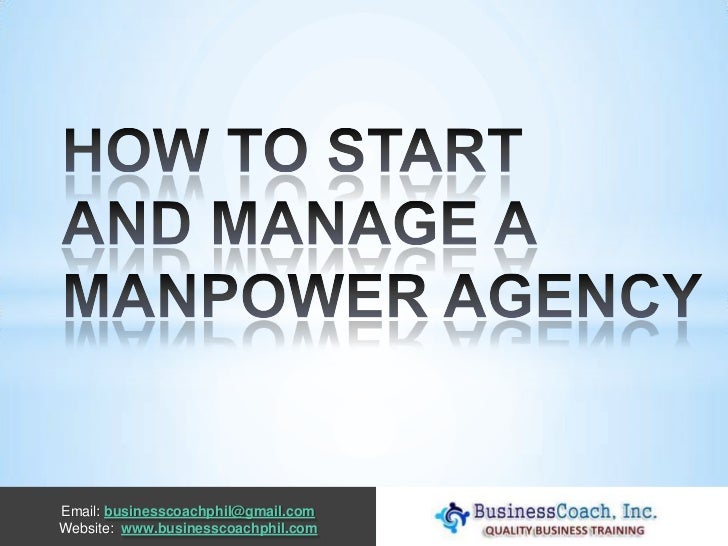 HOW TO START AND MANAGE A MANPOWER AGENCY

Email: businesscoachphil@gmail.com
Website: www.businesscoachphil.com

BusinessCoach, Inc.
QUALITY BUSINESS TRAINING